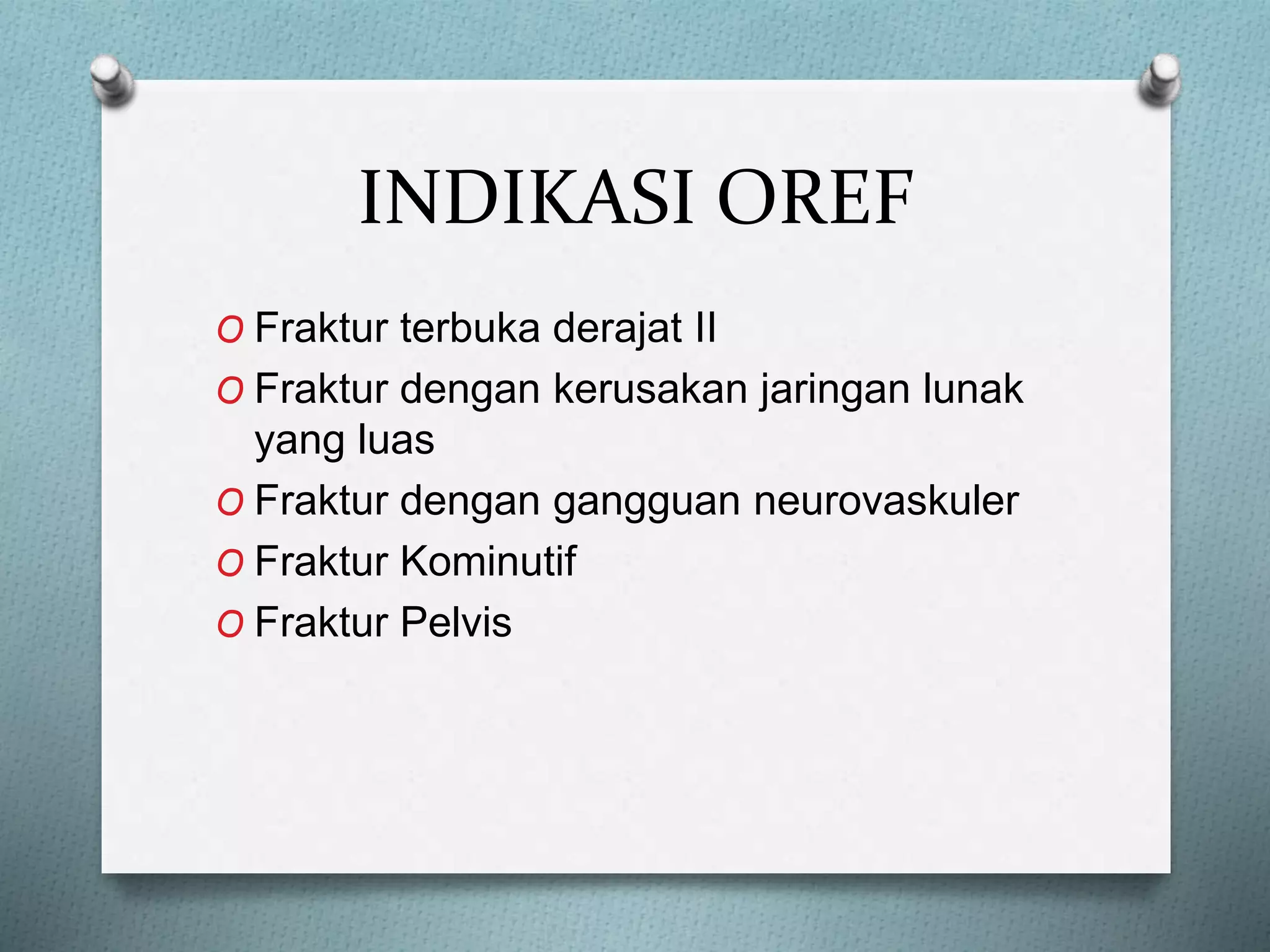 INDIKASI OREF

O Fraktur terbuka derajat II
O Fraktur dengan kerusakan jaringan lunak yang luas
O Fraktur dengan gangguan neurovaskuler
O Fraktur Kominutif
O Fraktur Pelvis